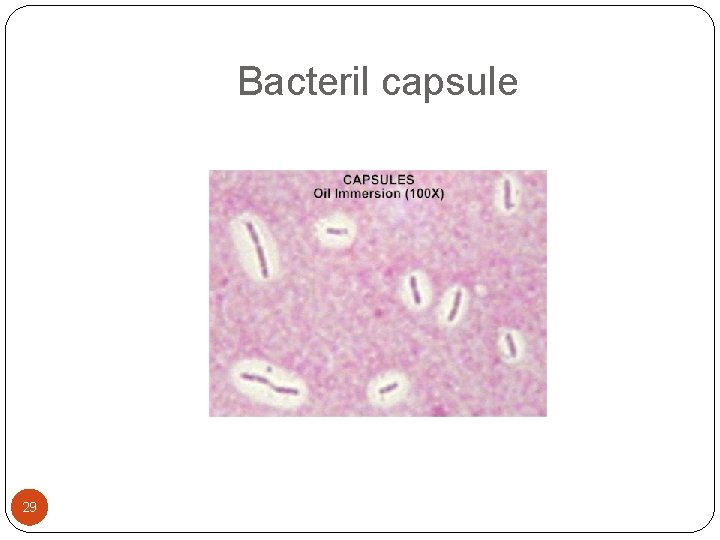 Bacteril capsule

CAPSULES
Oil Immersion (100X)

29